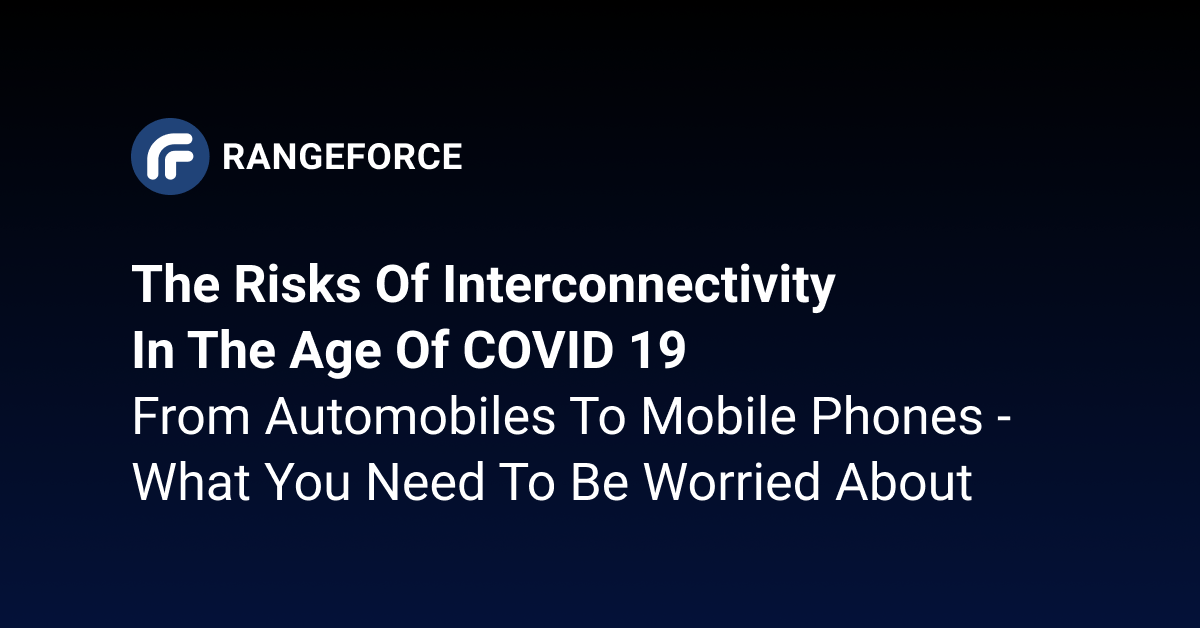 RANGEFORCE

The Risks Of Interconnectivity In The Age Of COVID 19
From Automobiles To Mobile Phones - What You Need To Be Worried About